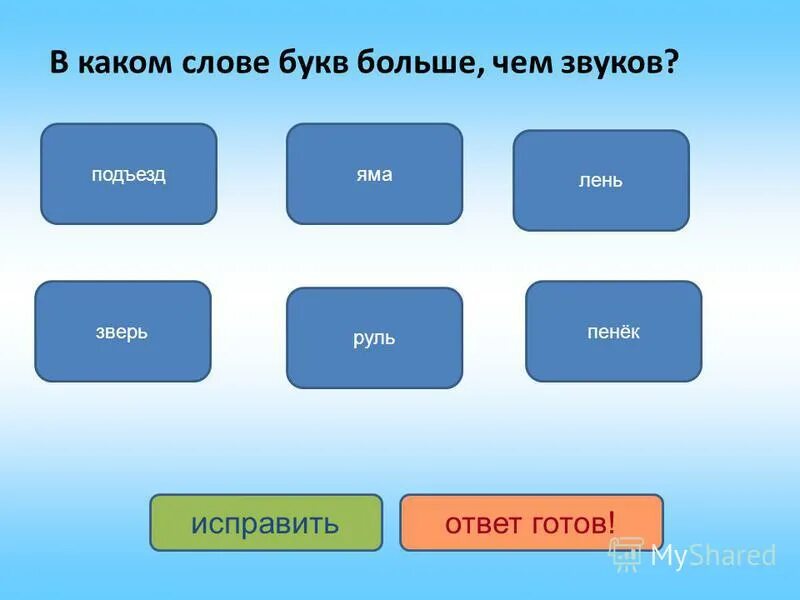 В каком слове букв больше, чем звуков?

подъезд

яма

лень

зверь

руль

пенёк

исправить

ответ готов!

MyShared